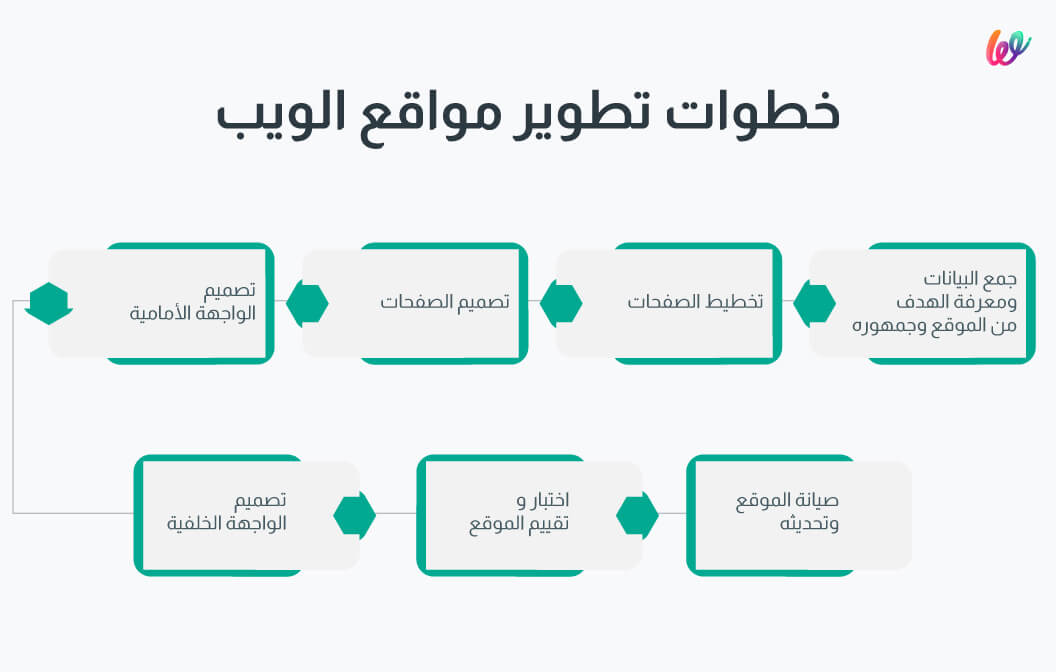 خطوات تطوير مواقع الويب

جمع البيانات ومعرفة الهدف من الموقع وجمهوره

تخطيط الصفحات

تصميم الصفحات

تصميم الواجهة الأمامية

تصميم الواجهة الخلفية

اختبار و تقييم الموقع

صيانة الموقع وتحديثه